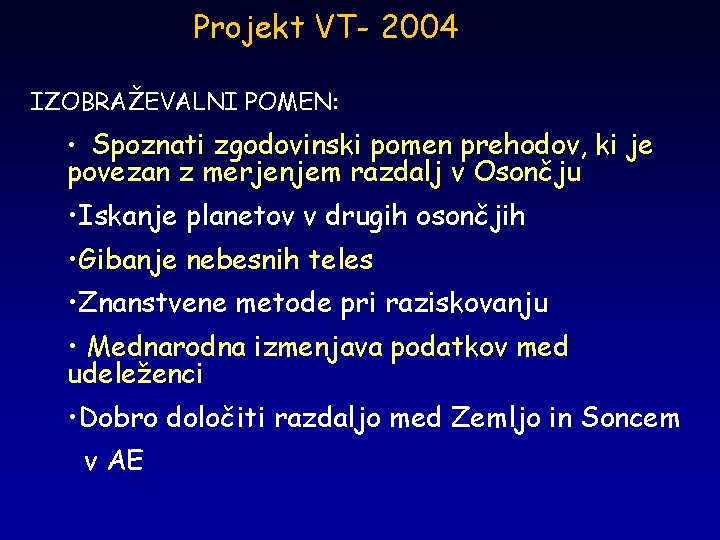 Projekt VT- 2004

IZOBRAŽEVALNI POMEN:

• Spoznati zgodovinski pomen prehodov, ki je povezan z merjenjem razdalj v Osončju

•Iskanje planetov v drugih osončjih

•Gibanje nebesnih teles

•Znanstvene metode pri raziskovanju

• Mednarodna izmenjava podatkov med udeleženci

•Dobro določiti razdaljo med Zemljo in Soncem v AE